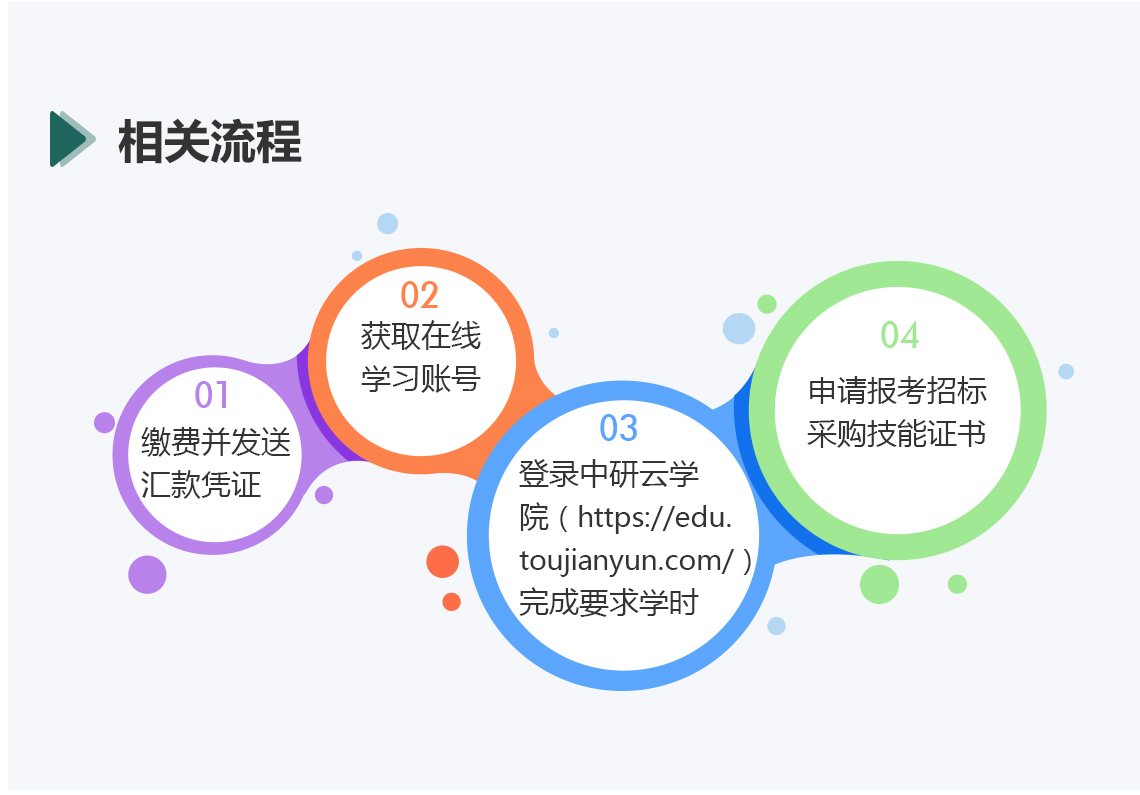 相关流程

01
缴费并发送汇款凭证

02
获取在线学习账号

03
登录中研云学院（https://edu.toujianyun.com/）完成要求学时

04
申请报考招标采购技能证书